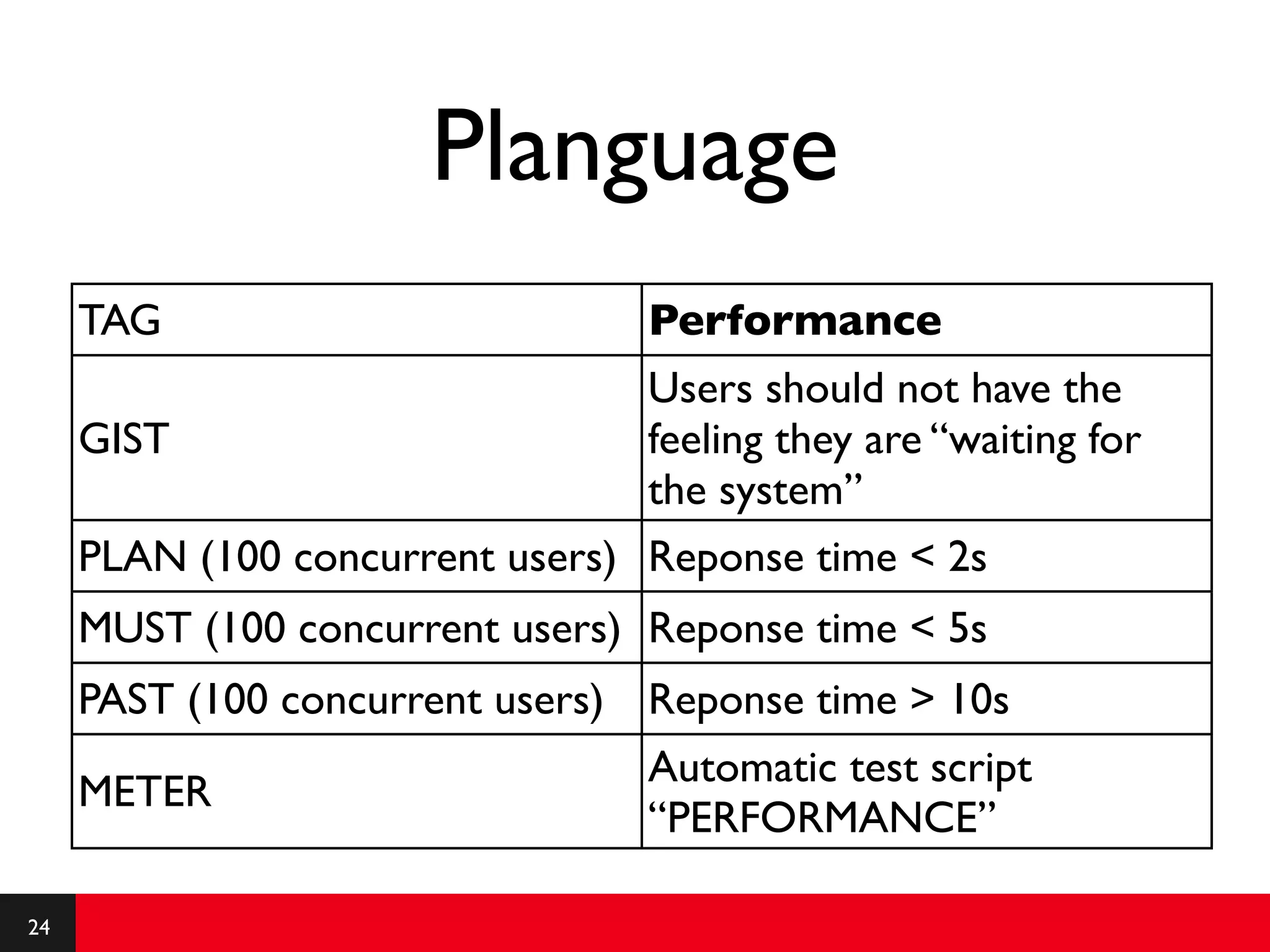 Planguage

| TAG | **Performance** |
|---|---|
| GIST | Users should not have the feeling they are “waiting for the system” |
| PLAN (100 concurrent users) | Reponse time < 2s |
| MUST (100 concurrent users) | Reponse time < 5s |
| PAST (100 concurrent users) | Reponse time > 10s |
| METER | Automatic test script “PERFORMANCE” |

24